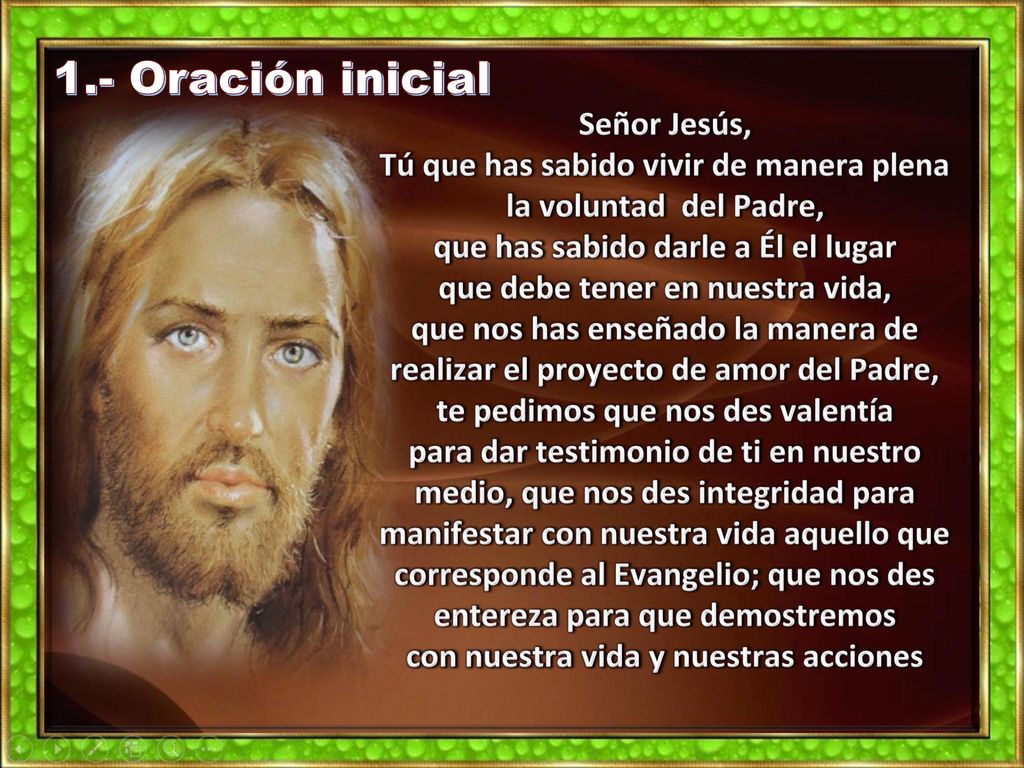 1.- Oración inicial

Señor Jesús,
Tú que has sabido vivir de manera plena la voluntad del Padre, que has sabido darle a Él el lugar que debe tener en nuestra vida, que nos has enseñado la manera de realizar el proyecto de amor del Padre, te pedimos que nos des valentía para dar testimonio de ti en nuestro medio, que nos des integridad para manifestar con nuestra vida aquello que corresponde al Evangelio; que nos des entereza para que demostremos con nuestra vida y nuestras acciones